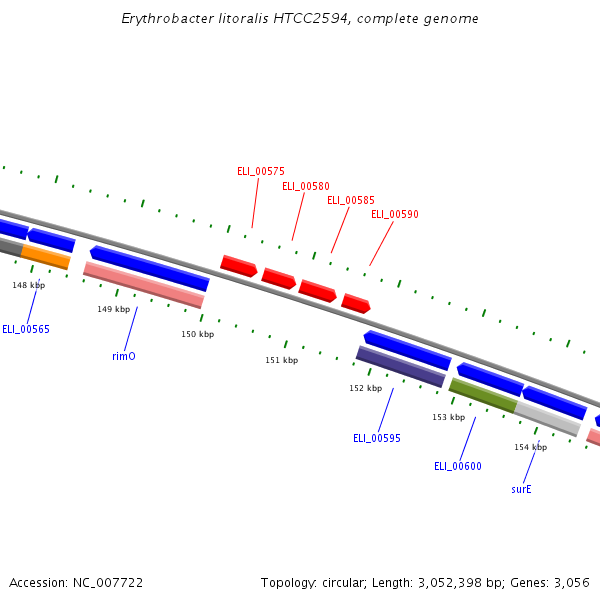 Erythrobacter litoralis HTCC2594, complete genome

ELI_00575
ELI_00580
ELI_00585
ELI_00590

148 kbp
149 kbp
150 kbp
151 kbp
152 kbp
153 kbp
154 kbp

ELI_00565
rimO
ELI_00595
ELI_00600
surE

Accession: NC_007722

Topology: circular; Length: 3,052,398 bp; Genes: 3,056